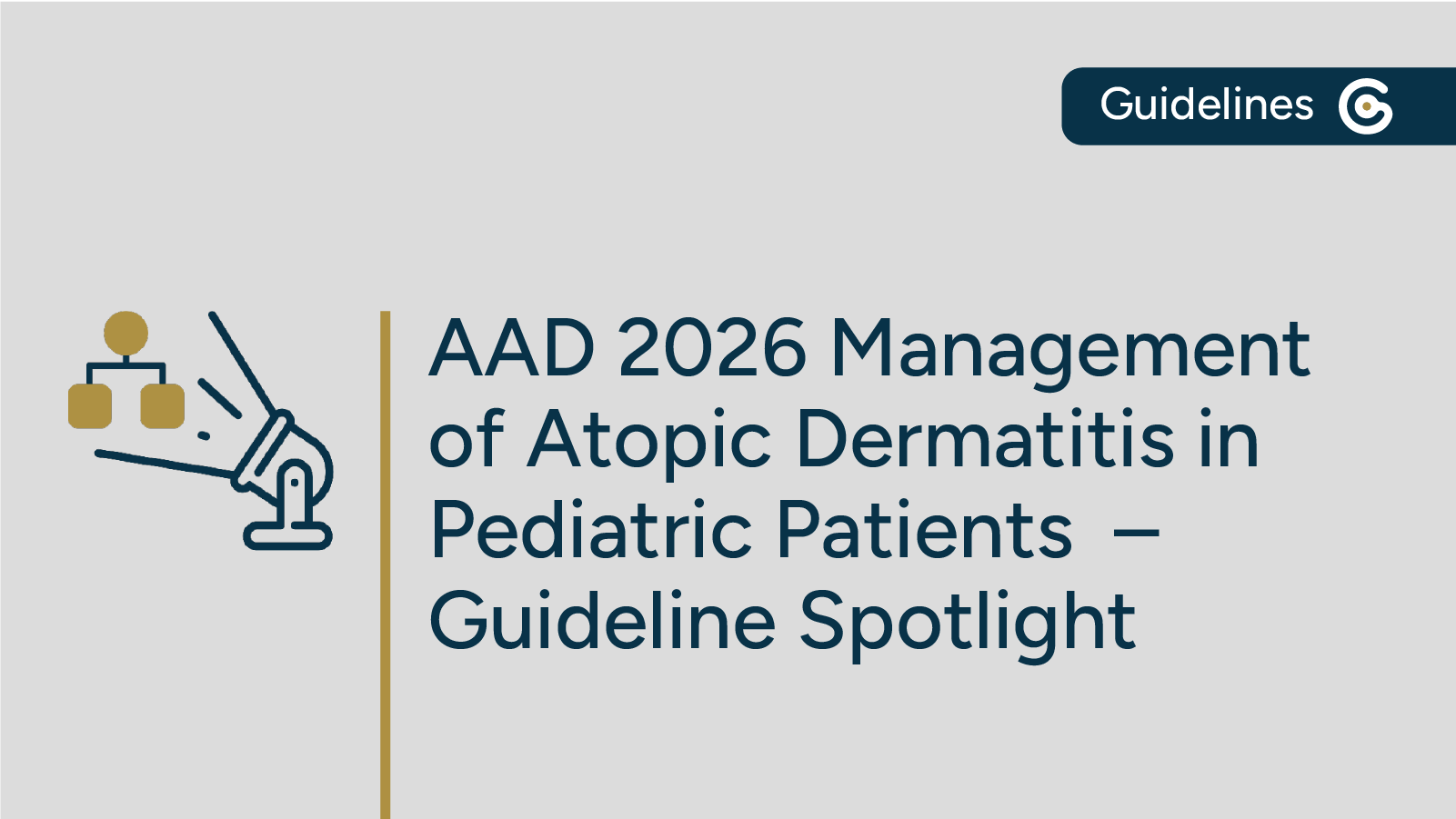 Guidelines

AAD 2026 Management of Atopic Dermatitis in Pediatric Patients – Guideline Spotlight